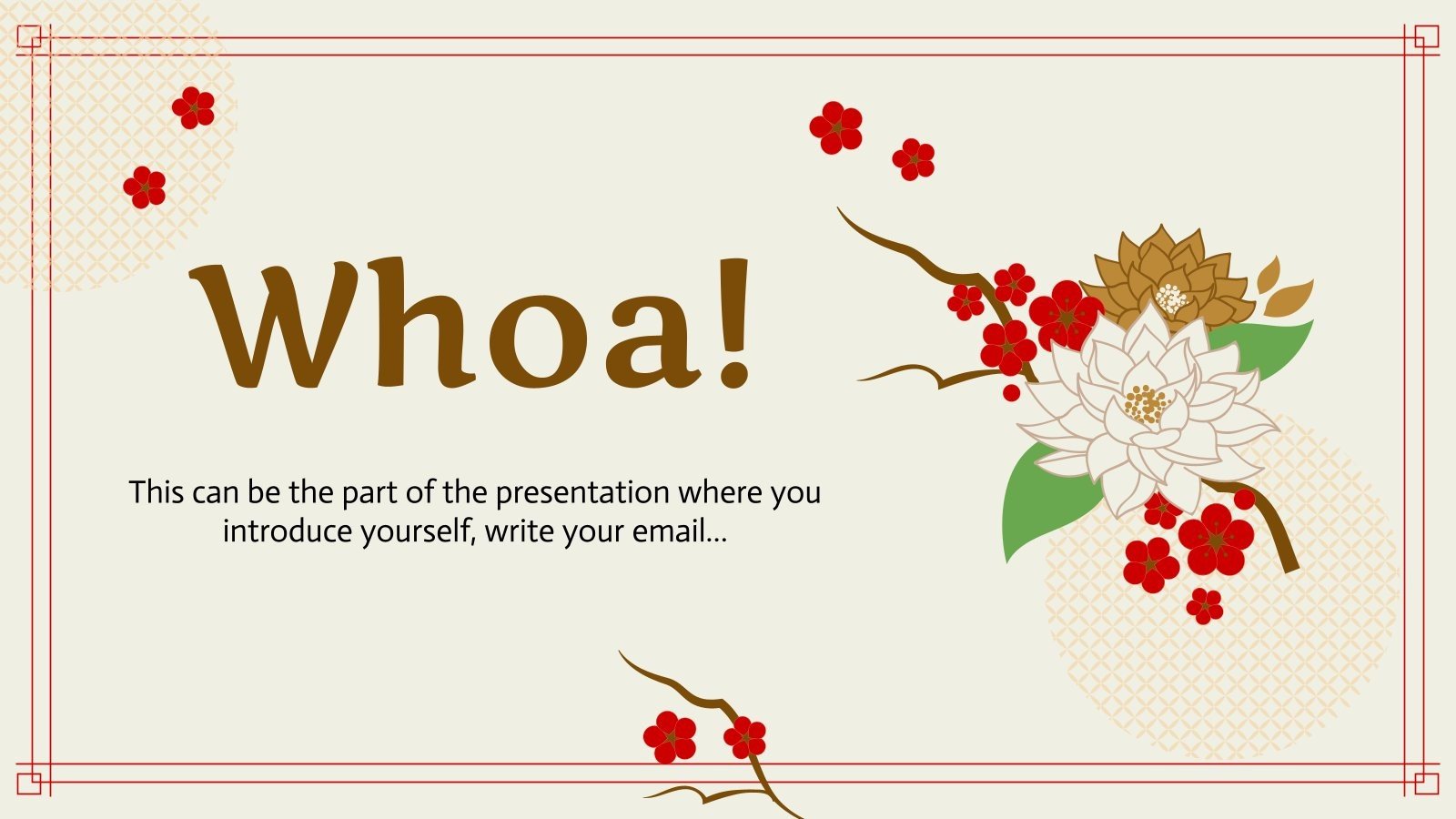 Whoa!

This can be the part of the presentation where you introduce yourself, write your email…